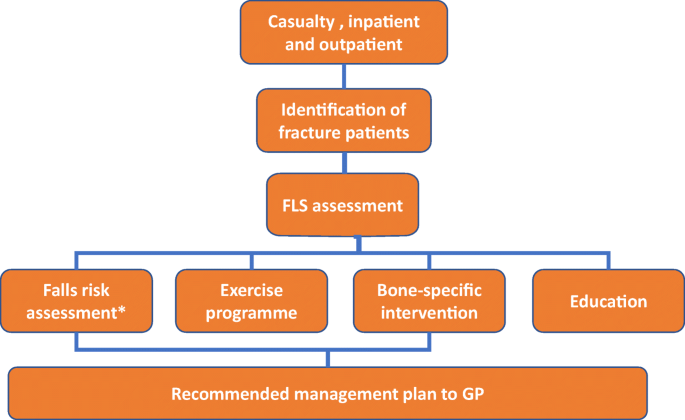 Casualty , inpatient and outpatient

Identification of fracture patients

FLS assessment

Falls risk assessment*

Exercise programme

Bone-specific intervention

Education

Recommended management plan to GP